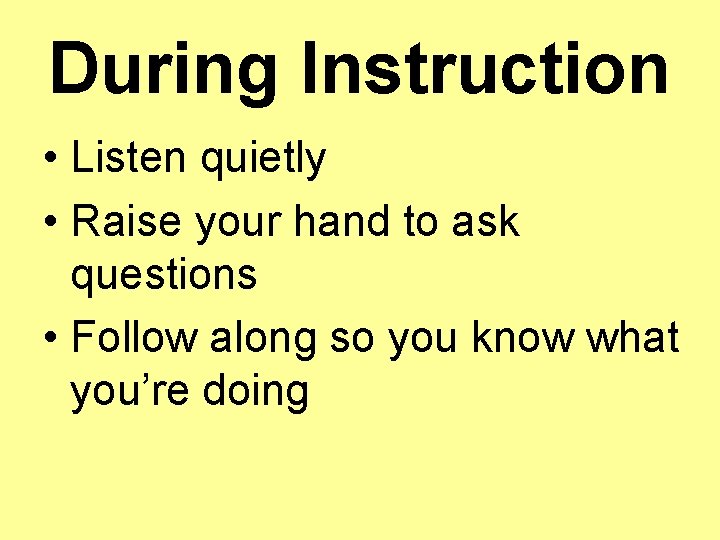 During Instruction

• Listen quietly
• Raise your hand to ask questions
• Follow along so you know what you’re doing